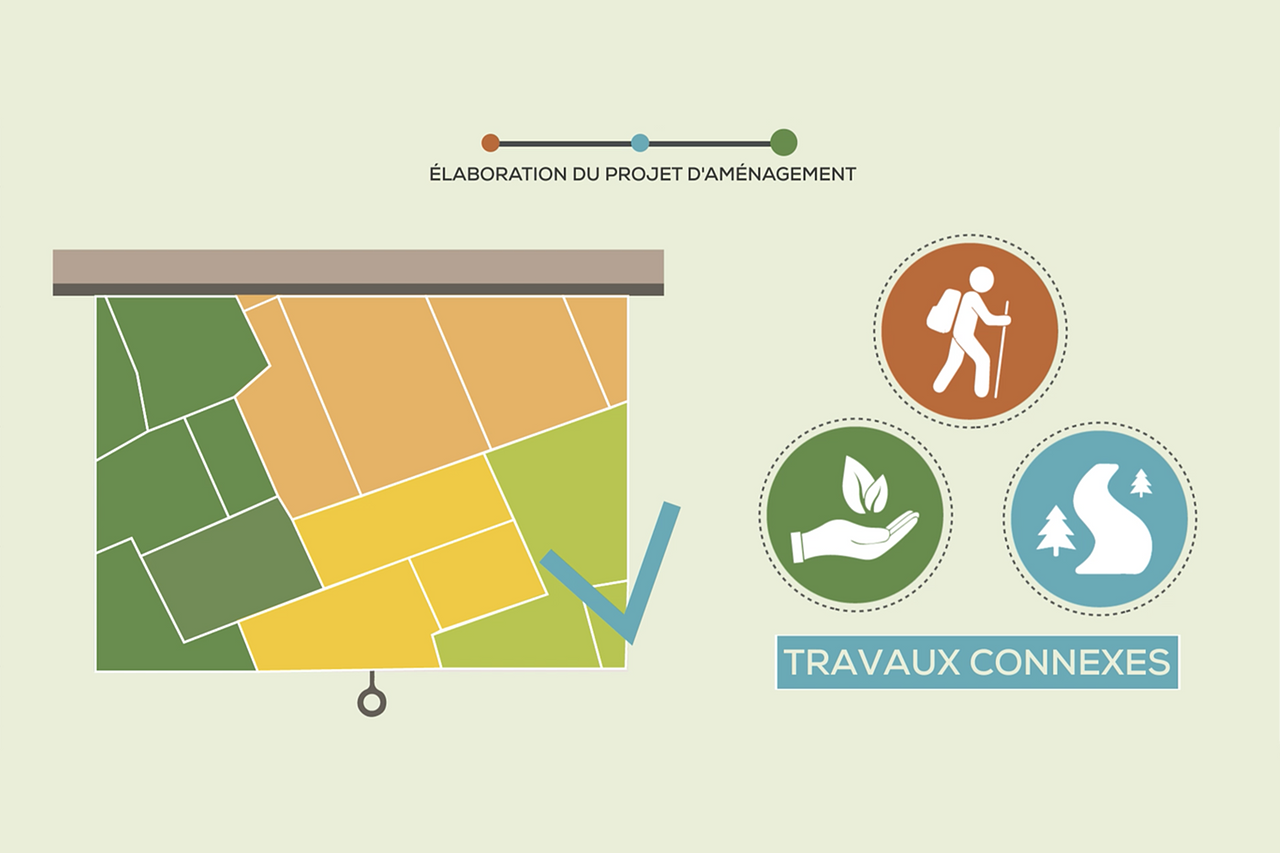 ÉLABORATION DU PROJET D'AMÉNAGEMENT

TRAVAUX CONNEXES